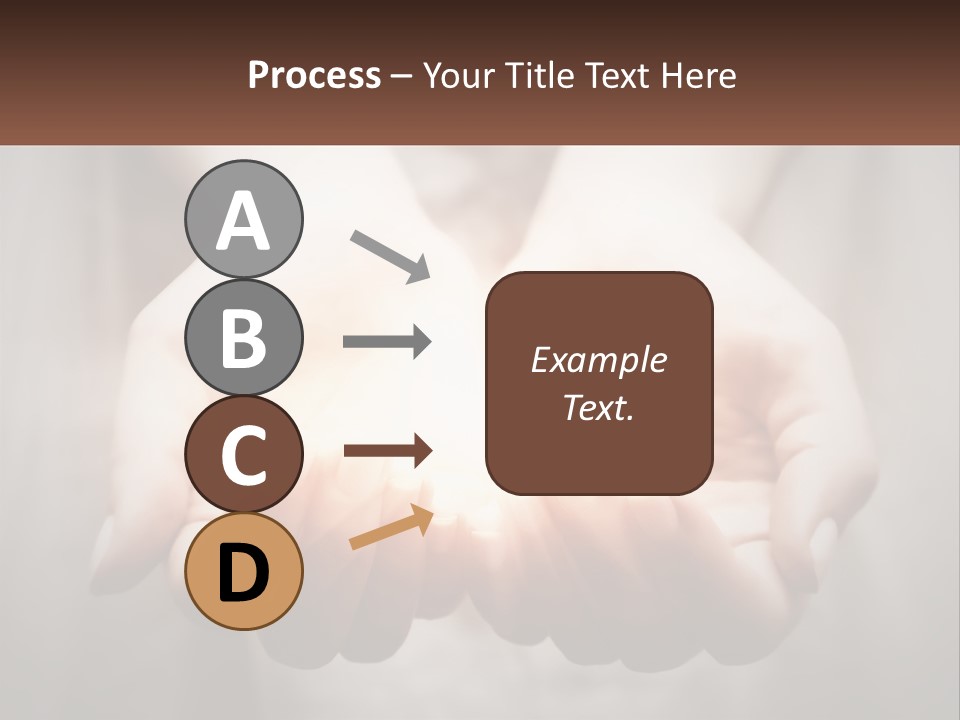 Process – Your Title Text Here

A

B

C

D

Example Text.